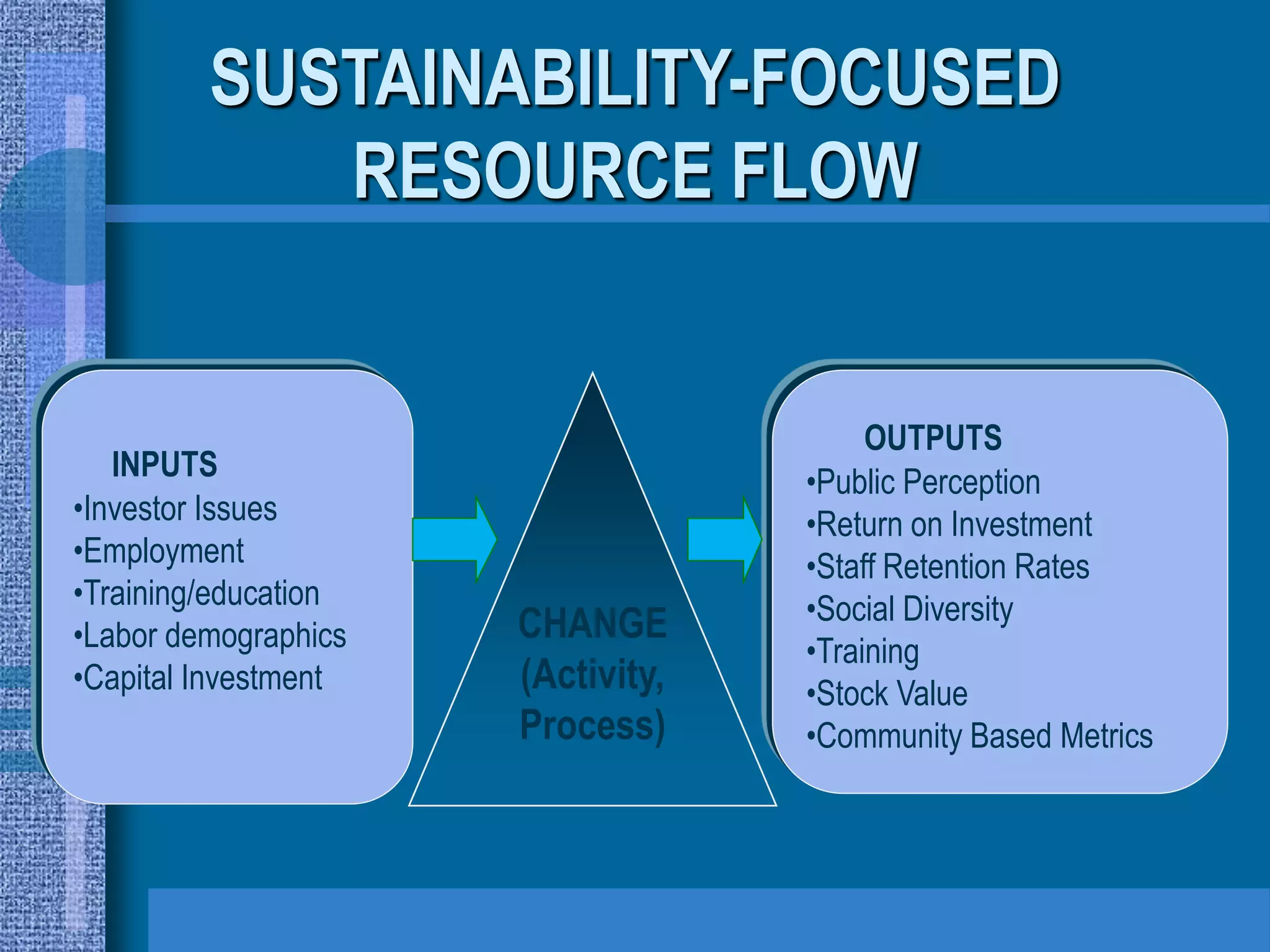 SUSTAINABILITY-FOCUSED RESOURCE FLOW

INPUTS
•Investor Issues
•Employment
•Training/education
•Labor demographics
•Capital Investment

CHANGE (Activity, Process)

OUTPUTS
•Public Perception
•Return on Investment
•Staff Retention Rates
•Social Diversity
•Training
•Stock Value
•Community Based Metrics